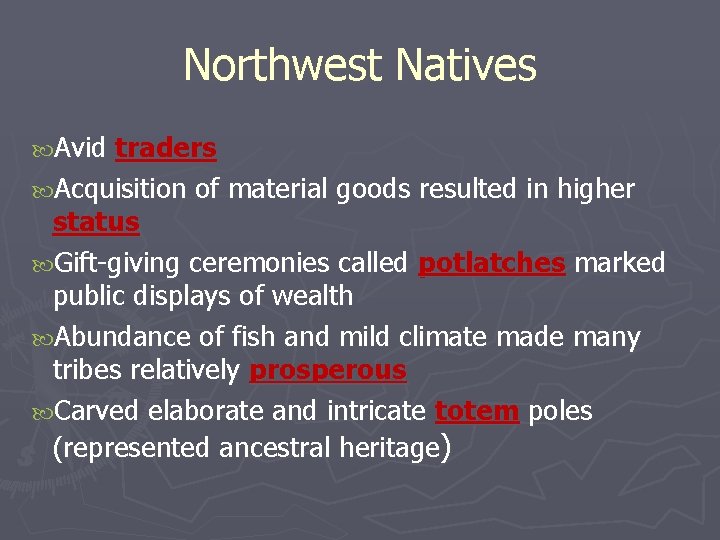 Northwest Natives

Avid traders

Acquisition of material goods resulted in higher status

Gift-giving ceremonies called potlatches marked public displays of wealth

Abundance of fish and mild climate made many tribes relatively prosperous

Carved elaborate and intricate totem poles (represented ancestral heritage)